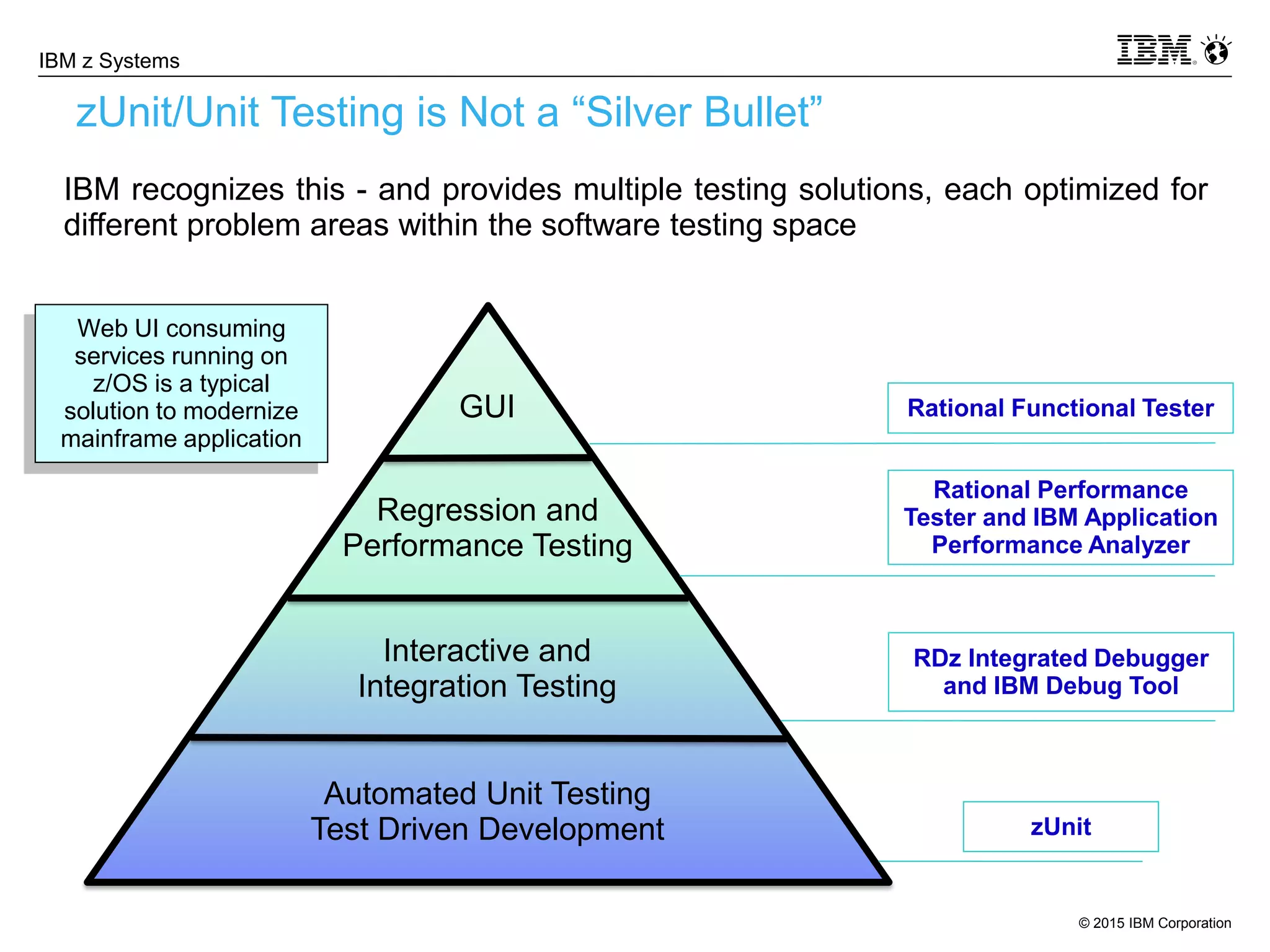 IBM z Systems

IBM

zUnit/Unit Testing is Not a “Silver Bullet”

IBM recognizes this - and provides multiple testing solutions, each optimized for different problem areas within the software testing space

Web UI consuming services running on z/OS is a typical solution to modernize mainframe application

GUI

Regression and Performance Testing

Interactive and Integration Testing

Automated Unit Testing Test Driven Development

Rational Functional Tester

Rational Performance Tester and IBM Application Performance Analyzer

RDz Integrated Debugger and IBM Debug Tool

zUnit

© 2015 IBM Corporation